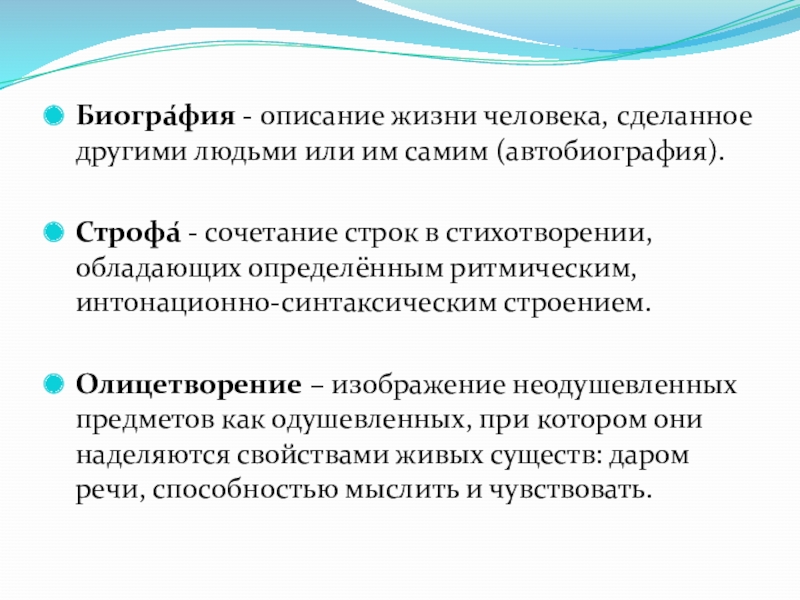 Биогра́фия - описание жизни человека, сделанное другими людьми или им самим (автобиография).

Строфа́ - сочетание строк в стихотворении, обладающих определённым ритмическим, интонационно-синтаксическим строением.

Олицетворение – изображение неодушевленных предметов как одушевленных, при котором они наделяются свойствами живых существ: даром речи, способностью мыслить и чувствовать.